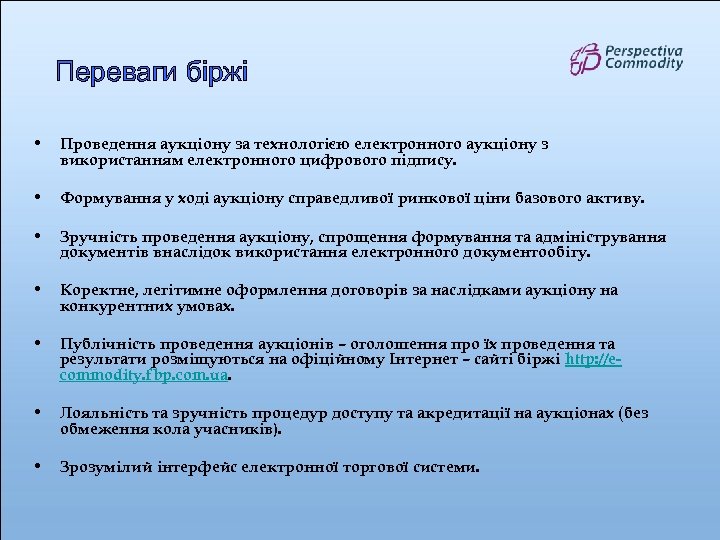 Переваги біржі

Perspectiva Commodity

• Проведення аукціону за технологією електронного аукціону з використанням електронного цифрового підпису.

• Формування у ході аукціону справедливої ринкової ціни базового активу.

• Зручність проведення аукціону, спрощення формування та адміністрування документів внаслідок використання електронного документообігу.

• Коректне, легітимне оформлення договорів за наслідками аукціону на конкурентних умовах.

• Публічність проведення аукціонів – оголошення про їх проведення та результати розміщуються на офіційному Інтернет – сайті біржі http://e-commodity.fbp.com.ua.

• Лояльність та зручність процедур доступу та акредитації на аукціонах (без обмеження кола учасників).

• Зрозумілий інтерфейс електронної торгової системи.